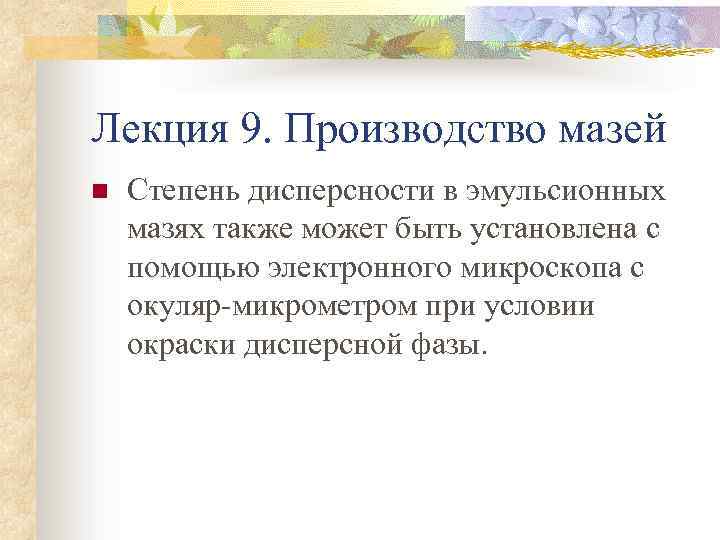 Лекция 9. Производство мазей

Степень дисперсности в эмульсионных мазях также может быть установлена с помощью электронного микроскопа с окуляр-микрометром при условии окраски дисперсной фазы.